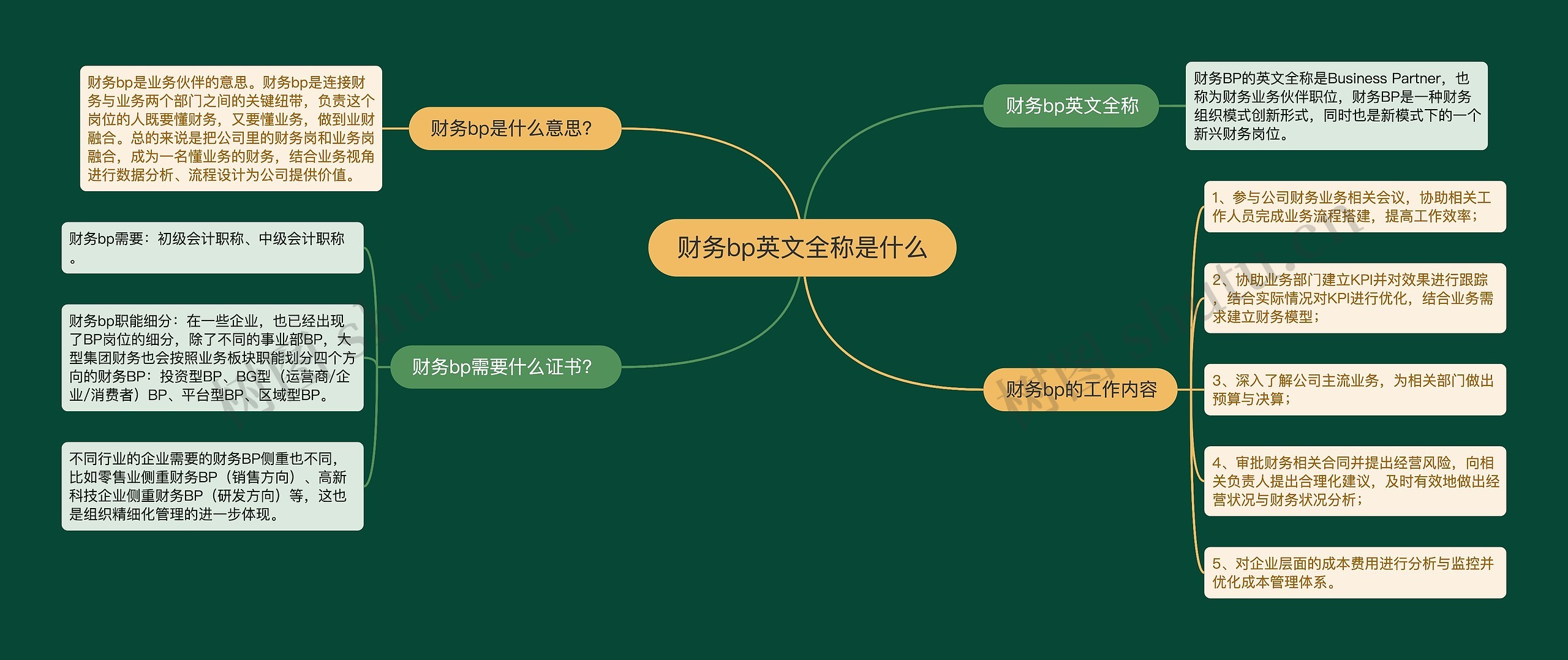 财务bp英文全称是什么

财务bp是什么意思?

财务bp是业务伙伴的意思。财务bp是连接财务与业务两个部门之间的关键纽带，负责这个岗位的人既要懂财务，又要懂业务，做到业财融合。总的来说是把公司里的财务岗和业务岗融合，成为一名懂业务的财务，结合业务视角进行数据分析、流程设计为公司提供价值。

财务bp需要什么证书?

财务bp需要：初级会计职称、中级会计职称。

财务bp职能细分：在一些企业，也已经出现了BP岗位的细分，除了不同的事业部BP，大型集团财务也会按照业务板块职能划分四个方向的财务BP：投资型BP、BG型（运营商/企业/消费者）BP、平台型BP、区域型BP。

不同行业的企业需要的财务BP侧重也不同，比如零售业侧重财务BP（销售方向）、高新科技企业侧重财务BP（研发方向）等，这也是组织精细化管理的进一步体现。

财务bp英文全称

财务BP的英文全称是Business Partner，也称为财务业务伙伴职位，财务BP是一种财务组织模式创新形式，同时也是新模式下的一个新兴财务岗位。

财务bp的工作内容

1、参与公司财务业务相关会议，协助相关工作人员完成业务流程搭建，提高工作效率；

2、协助业务部门建立KPI并对效果进行跟踪，结合实际情况对KPI进行优化，结合业务需求建立财务模型；

3、深入了解公司主流业务，为相关部门做出预算与决算；

4、审批财务相关合同并提出经营风险，向相关负责人提出合理化建议，及时有效地做出经营状况与财务状况分析；

5、对企业层面的成本费用进行分析与监控并优化成本管理体系。